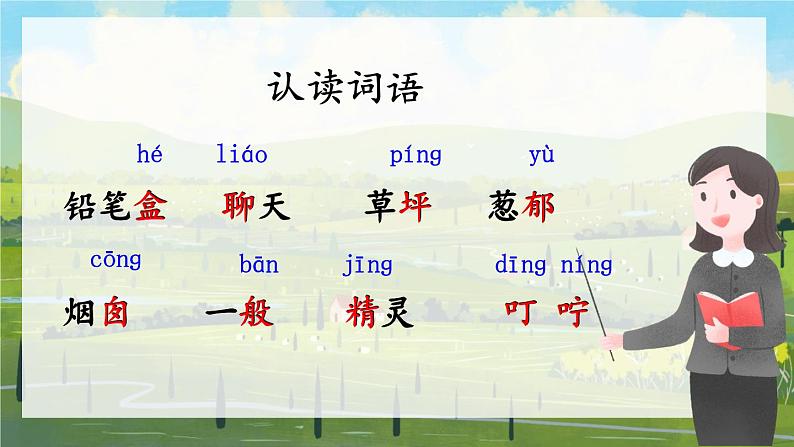 认读词语

hé liáo píng yù

铅笔盒 聊天 草坪 葱郁

cōng bān jīng dīng níng

烟囱 一般 精灵 叮咛